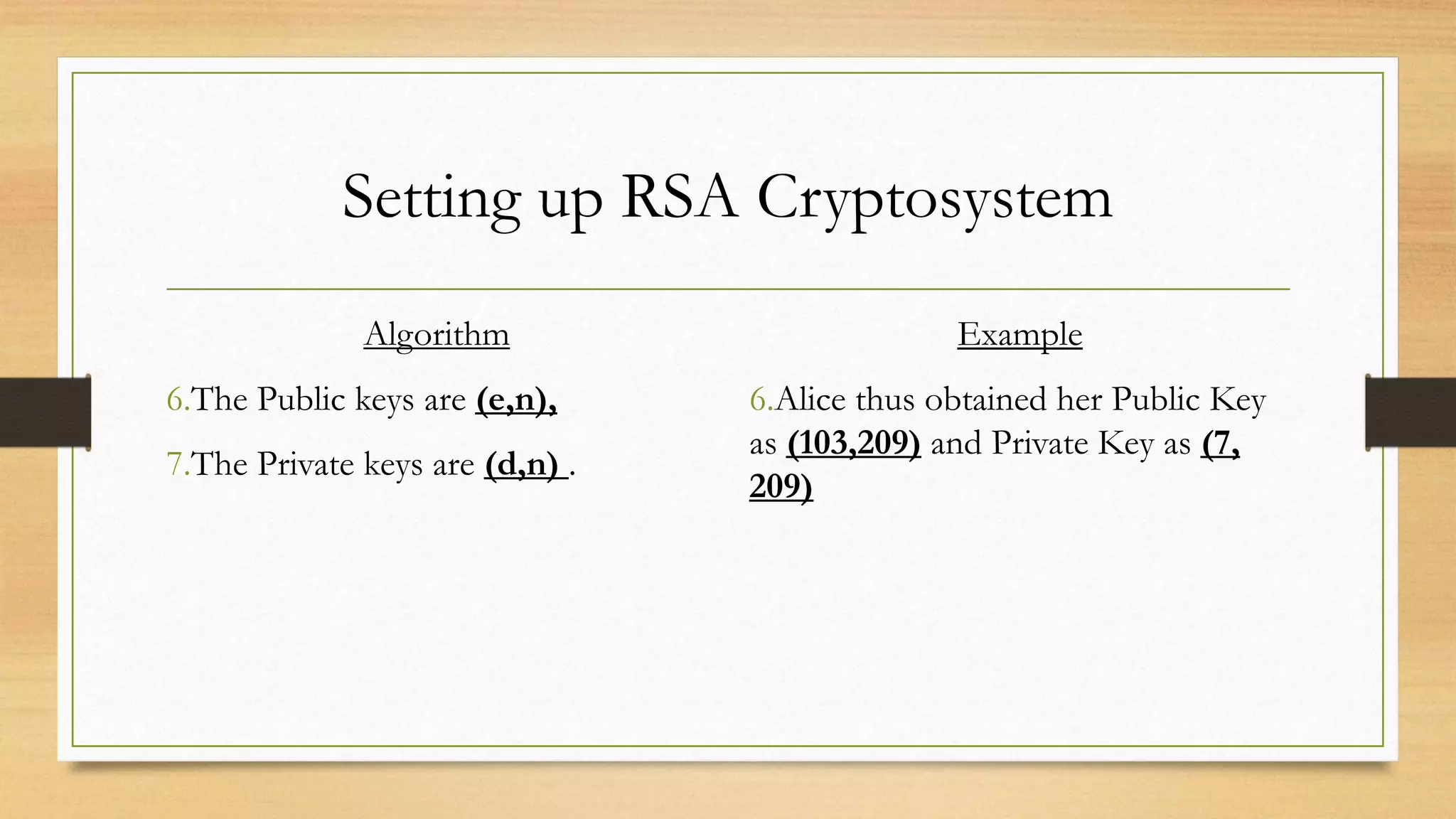 Setting up RSA Cryptosystem

Algorithm

6.The Public keys are (e,n),

7.The Private keys are (d,n) .

Example

6.Alice thus obtained her Public Key as (103,209) and Private Key as (7, 209)